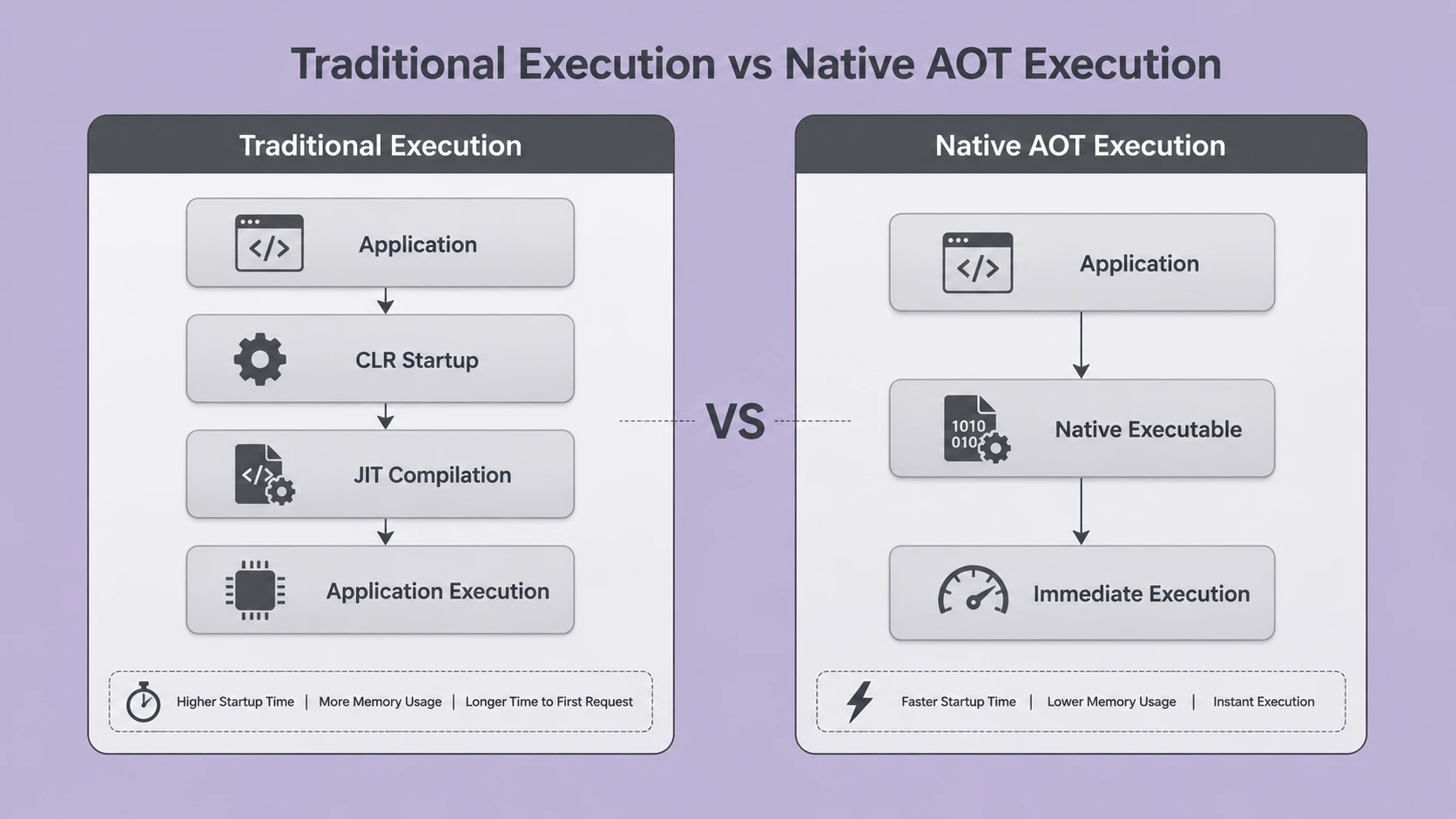 Traditional Execution vs Native AOT Execution

Traditional Execution

</> Application

CLR Startup

</> JIT Compilation

Application Execution

Higher Startup Time | More Memory Usage | Longer Time to First Request

VS

Native AOT Execution

</> Application

1010 010 Native Executable

Immediate Execution

Faster Startup Time | Lower Memory Usage | Instant Execution